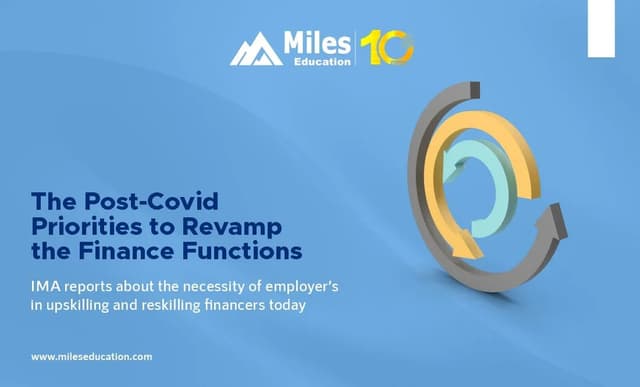 Miles Education 10

The Post-Covid Priorities to Revamp the Finance Functions

IMA reports about the necessity of employer's in upskilling and reskilling financers today

www.mileseducation.com